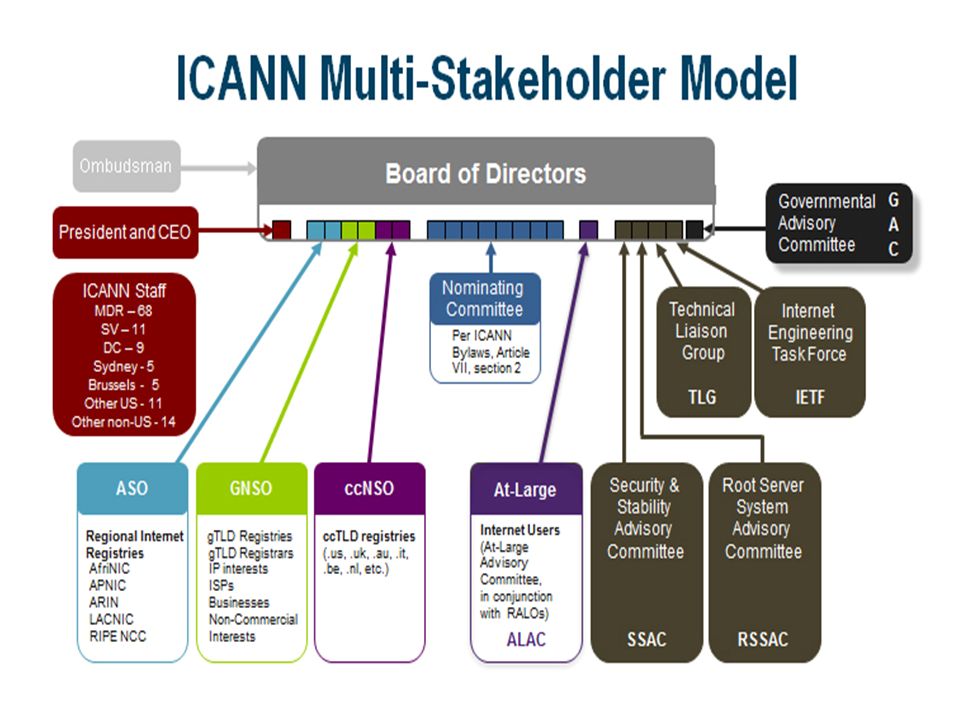 ICANN Multi-Stakeholder Model

Ombudsman

Board of Directors

President and CEO

Governmental Advisory Committee

G
A
C

ICANN Staff
MDR – 68
SV – 11
DC – 9
Sydney - 5
Brussels - 5
Other US - 11
Other non-US - 14

Nominating Committee
Per ICANN Bylaws, Article VII, section 2

Technical Liaison Group
TLG

Internet Engineering Task Force
IETF

ASO
Regional Internet Registries
AfriNIC
APNIC
ARIN
LACNIC
RIPE NCC

GNSO
gTLD Registries
gTLD Registrars
IP interests
ISPs
Businesses
Non-Commercial Interests

ccNSO
ccTLD registries
(.us, .uk, .au, .it, .be, .nl, etc.)

At-Large
Internet Users
(At-Large Advisory Committee, in conjunction with RALOs)
ALAC

Security & Stability Advisory Committee
SSAC

Root Server System Advisory Committee
RSSAC